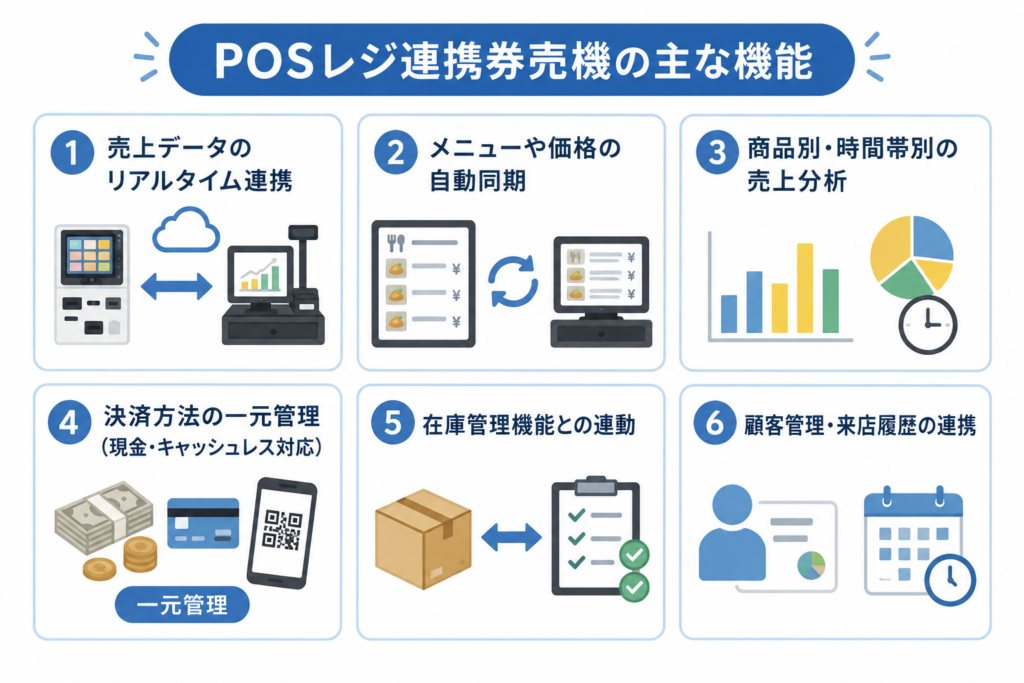 POSレジ連携券売機の主な機能

1 売上データのリアルタイム連携

2 メニューや価格の自動同期

¥
¥
¥
¥
¥
¥

3 商品別・時間帯別の売上分析

4 決済方法の一元管理（現金・キャッシュレス対応）

一元管理

5 在庫管理機能との連動

6 顧客管理・来店履歴の連携